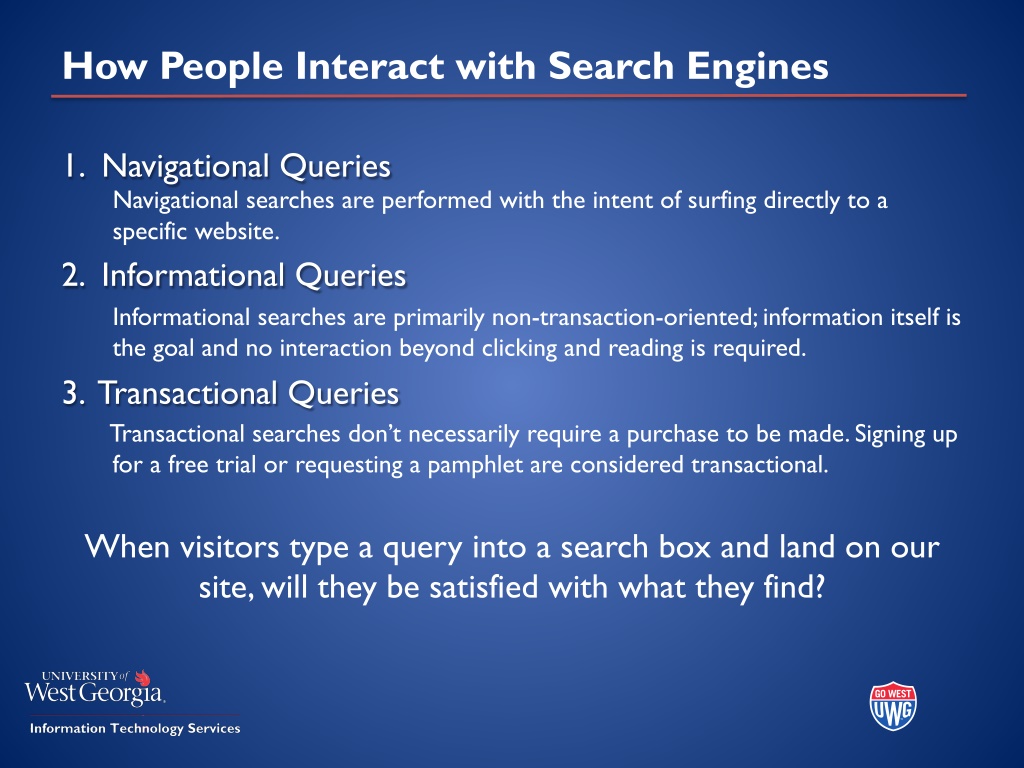 How People Interact with Search Engines

1. Navigational Queries
Navigational searches are performed with the intent of surfing directly to a specific website.

2. Informational Queries
Informational searches are primarily non-transaction-oriented; information itself is the goal and no interaction beyond clicking and reading is required.

3. Transactional Queries
Transactional searches don't necessarily require a purchase to be made. Signing up for a free trial or requesting a pamphlet are considered transactional.

When visitors type a query into a search box and land on our site, will they be satisfied with what they find?

UNIVERSITY of West Georgia.
Information Technology Services

GO WEST
UWG